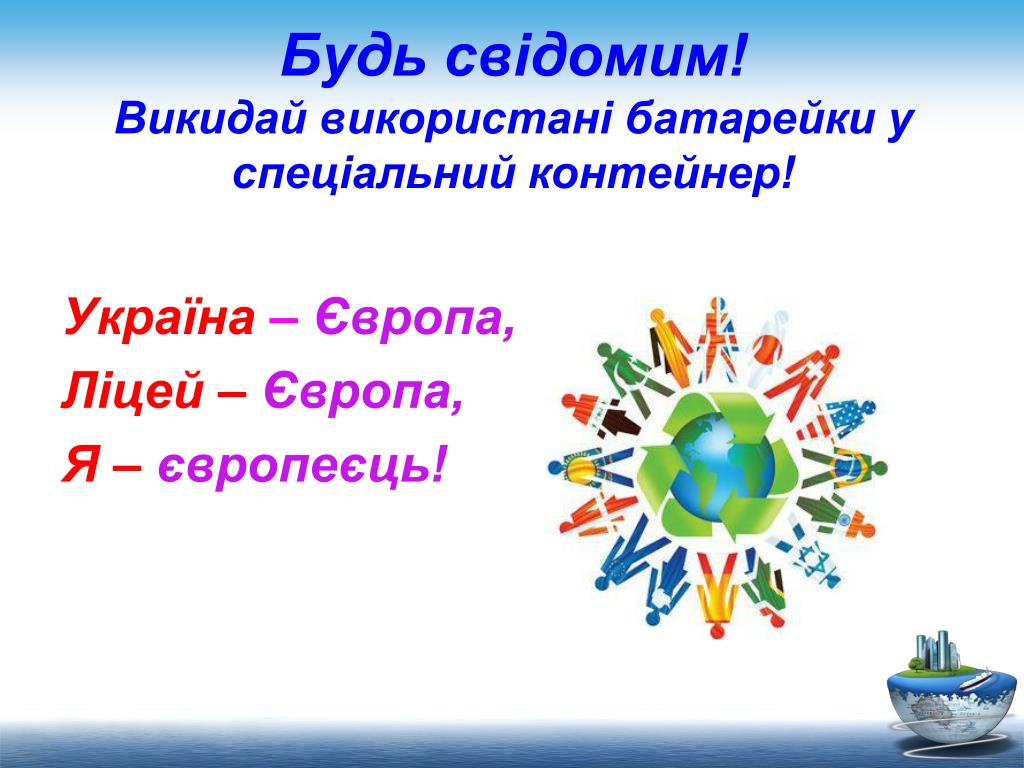 Будь свідомим!
Викидай використані батарейки у спеціальний контейнер!

Україна – Європа,
Ліцей – Європа,
Я – європеєць!